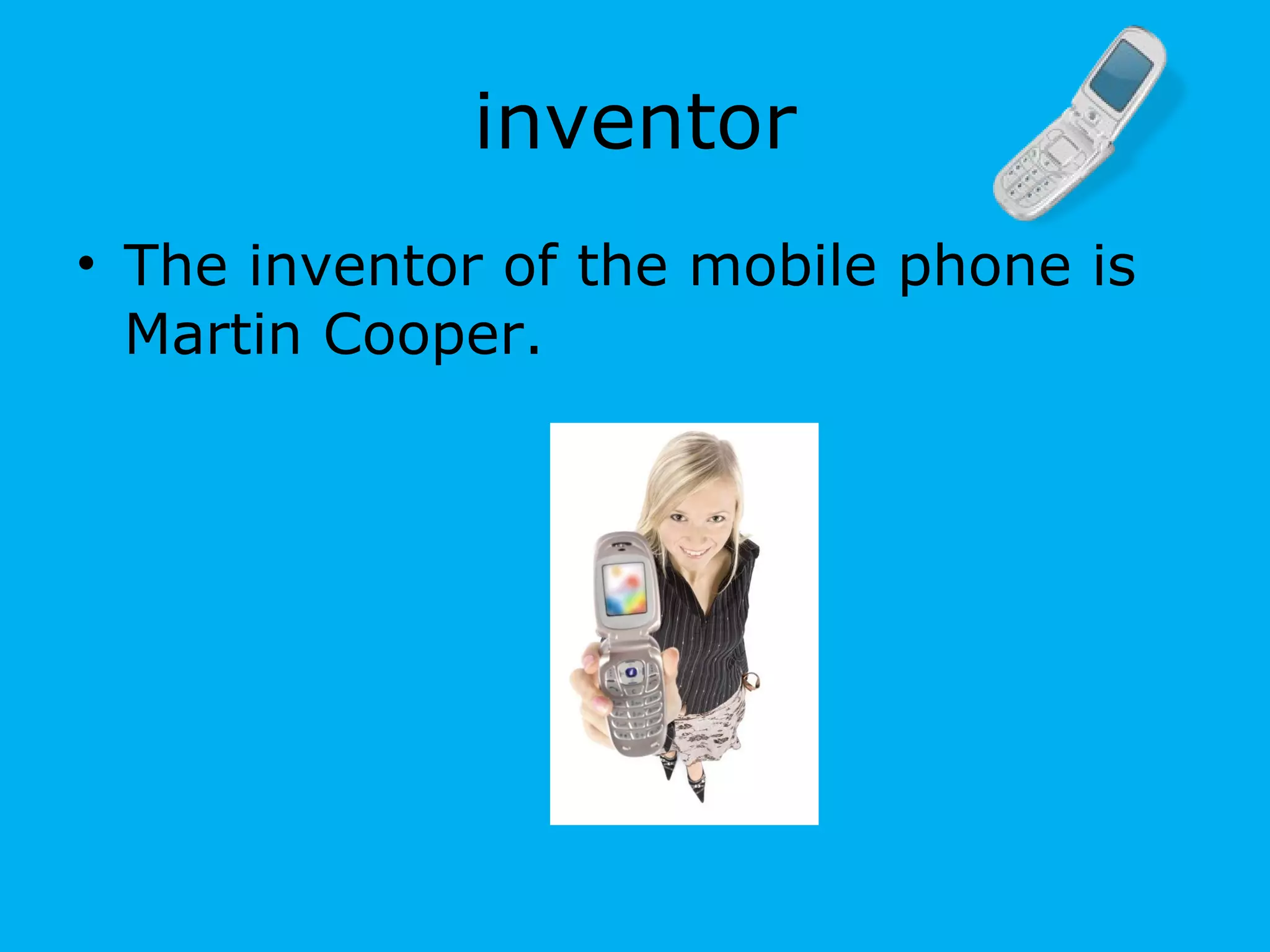 inventor

• The inventor of the mobile phone is Martin Cooper.